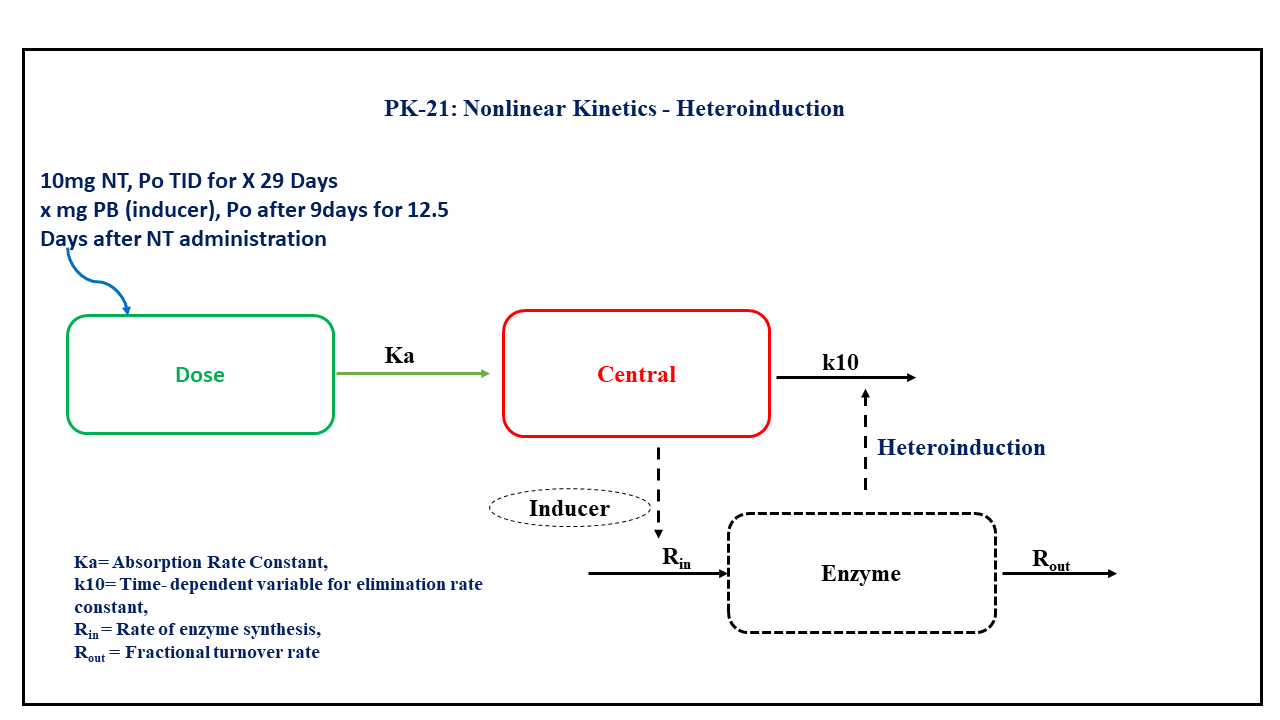 PK-21: Nonlinear Kinetics - Heteroinduction

10mg NT, Po TID for X 29 Days
x mg PB (inducer), Po after 9days for 12.5
Days after NT administration

Dose

Ka

Central

k10

Heteroinduction

Inducer

$R_{in}$

Enzyme

$R_{out}$

Ka= Absorption Rate Constant,
k10= Time- dependent variable for elimination rate constant,
$R_{in}$ = Rate of enzyme synthesis,
$R_{out}$ = Fractional turnover rate